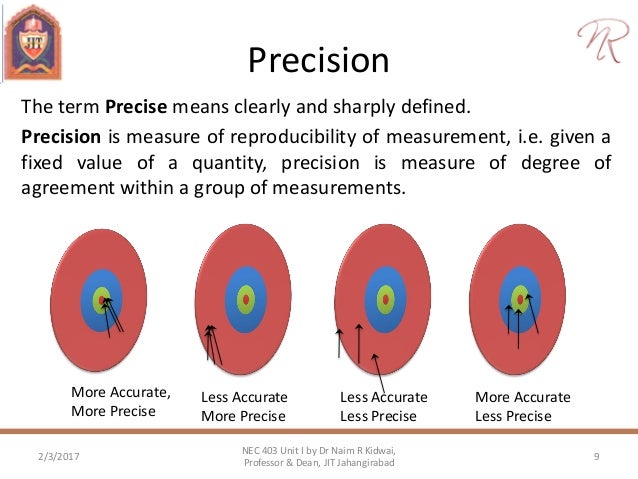 JIT

NR

Precision

The term **Precise** means clearly and sharply defined.

**Precision** is measure of reproducibility of measurement, i.e. given a fixed value of a quantity, precision is measure of degree of agreement within a group of measurements.

More Accurate, More Precise

Less Accurate More Precise

Less Accurate Less Precise

More Accurate Less Precise

2/3/2017

NEC 403 Unit I by Dr Naim R Kidwai, Professor & Dean, JIT Jahangirabad

9